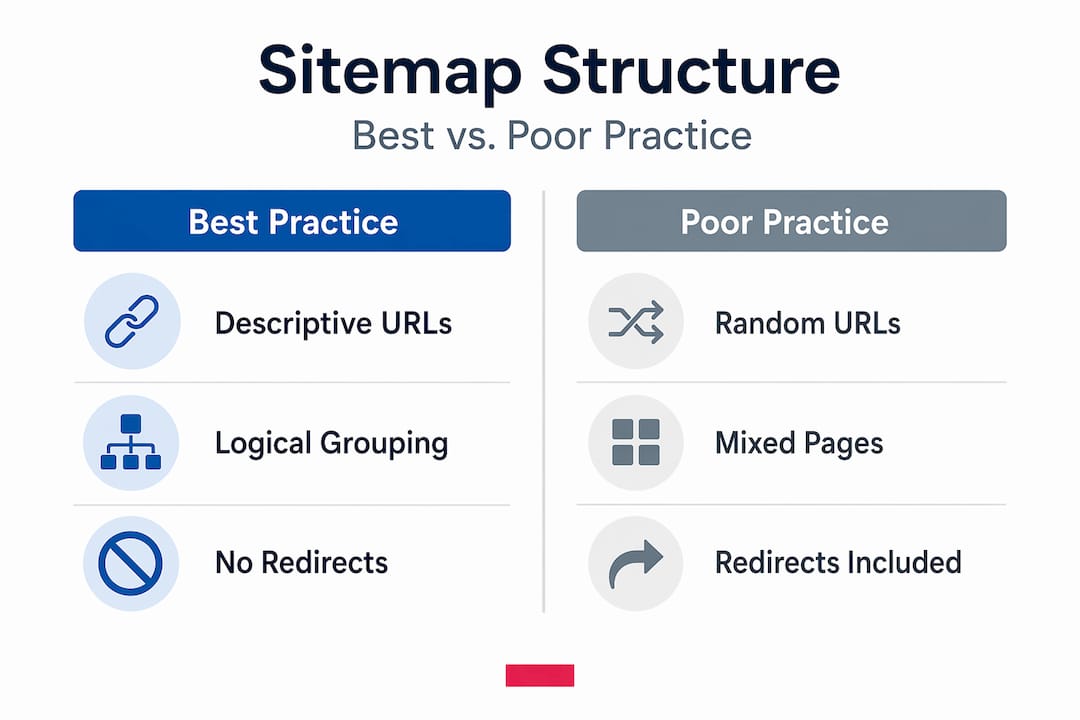 Sitemap Structure

Best vs. Poor Practice

Best Practice

Descriptive URLs

Logical Grouping

No Redirects

Poor Practice

Random URLs

Mixed Pages

Redirects Included